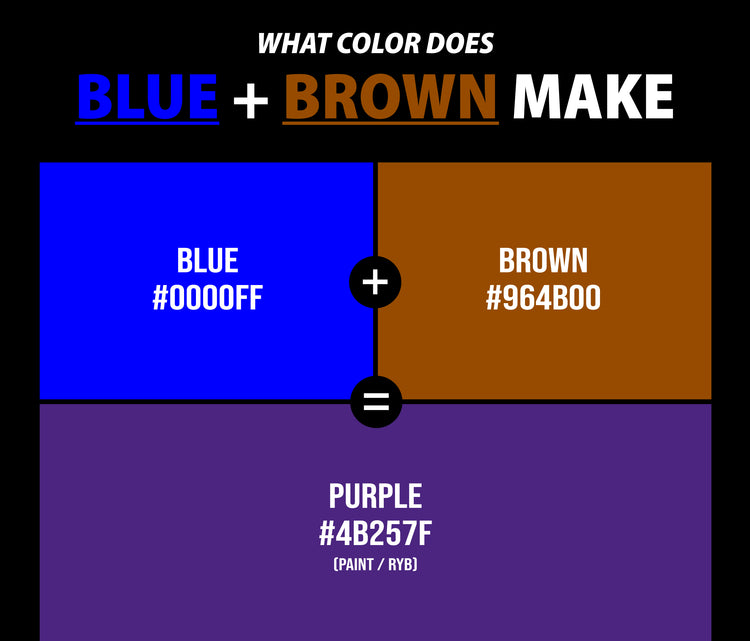 WHAT COLOR DOES
BLUE + BROWN MAKE

BLUE
#0000FF

+

BROWN
#964B00

=

PURPLE
#4B257F
(PAINT / RYB)